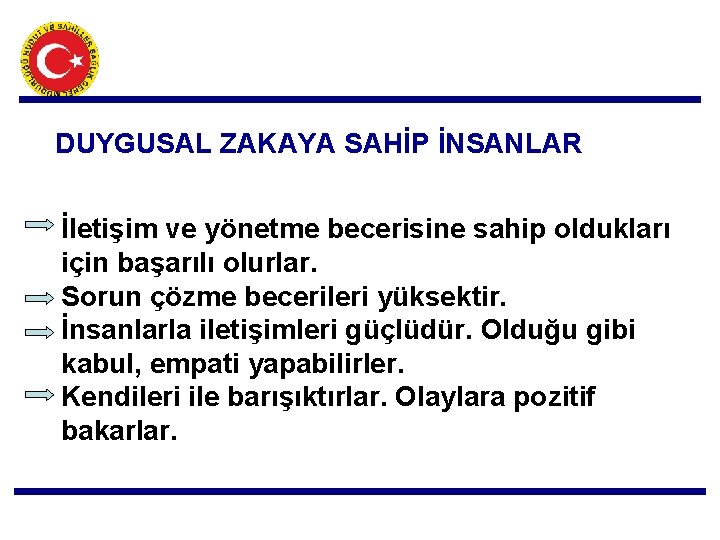 HUDUT VE SAHİLLER SAĞLIK GENEL MÜDÜRLÜĞÜ

DUYGUSAL ZAKAYA SAHİP İNSANLAR

İletişim ve yönetme becerisine sahip oldukları için başarılı olurlar.

Sorun çözme becerileri yüksektir.

İnsanlarla iletişimleri güçlüdür. Olduğu gibi kabul, empati yapabilirler.

Kendileri ile barışıktırlar. Olaylara pozitif bakarlar.